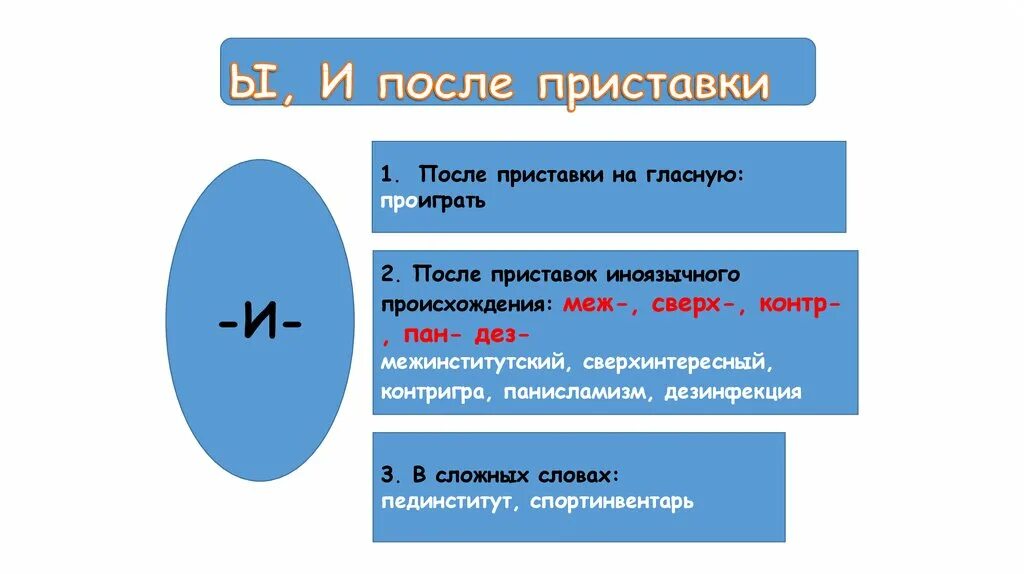 Ы, И после приставки

-И-

1. После приставки на гласную: проиграть

2. После приставок иноязычного происхождения: меж-, сверх-, контр-, пан- дез-
межинститутский, сверхинтересный, контригра, панисламизм, дезинфекция

3. В сложных словах: пединститут, спортинвентарь